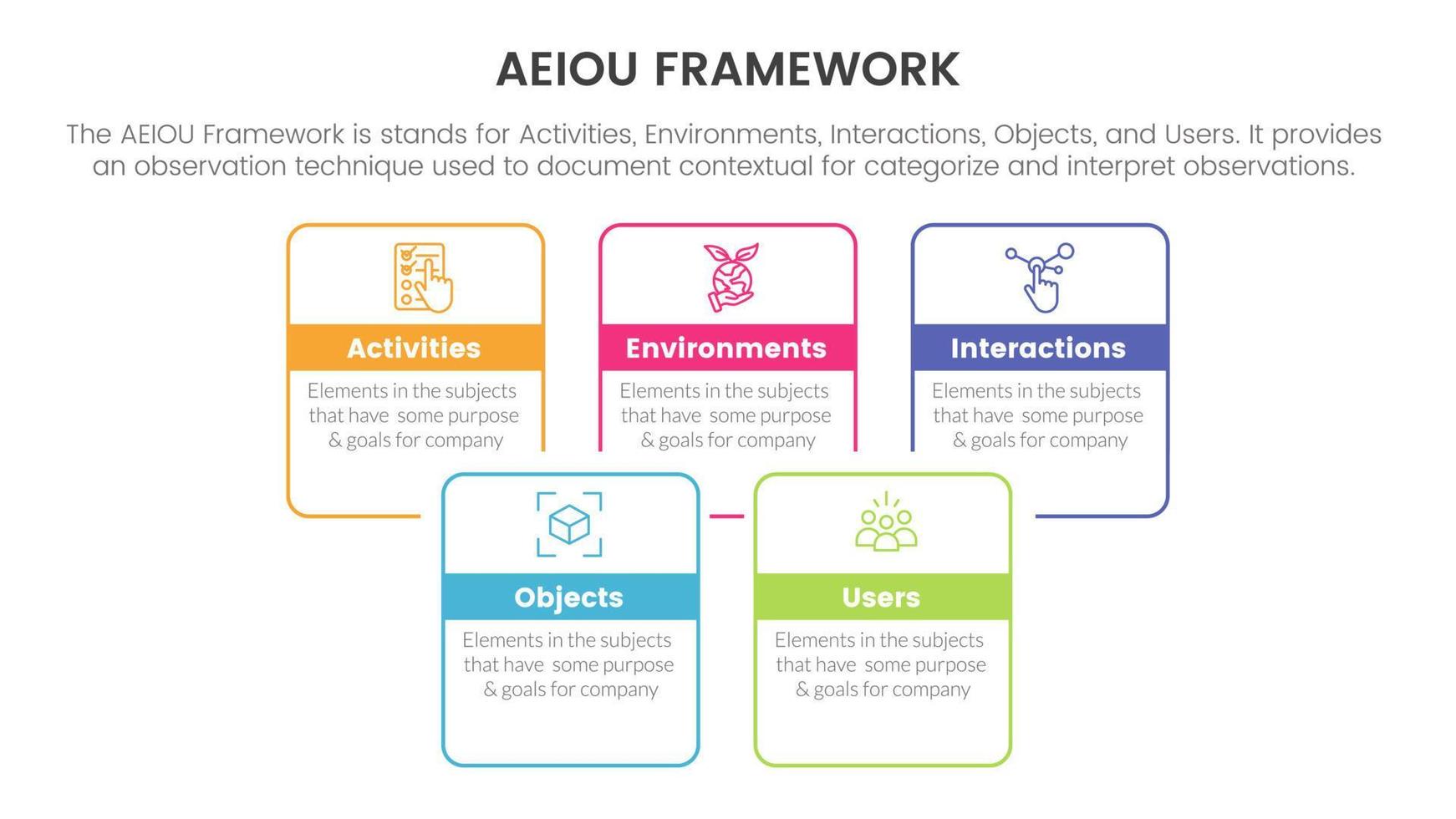 AEIOU FRAMEWORK

The AEIOU Framework is stands for Activities, Environments, Interactions, Objects, and Users. It provides an observation technique used to document contextual for categorize and interpret observations.

Activities

Elements in the subjects that have some purpose & goals for company

Environments

Elements in the subjects that have some purpose & goals for company

Interactions

Elements in the subjects that have some purpose & goals for company

Objects

Elements in the subjects that have some purpose & goals for company

Users

Elements in the subjects that have some purpose & goals for company